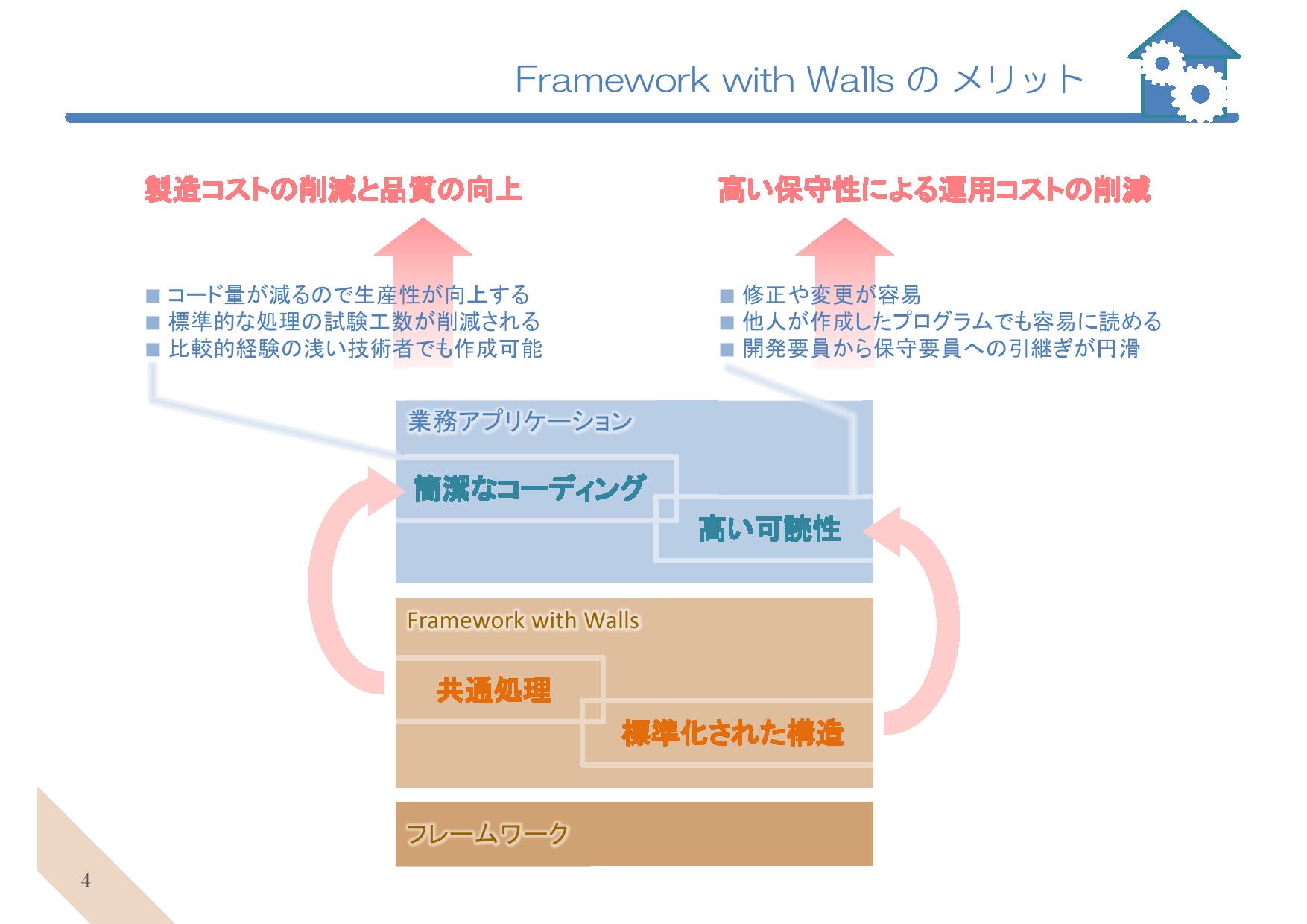 Framework with Walls の メリット

製造コストの削減と品質の向上

■ コード量が減るので生産性が向上する
■ 標準的な処理の試験工数が削減される
■ 比較的経験の浅い技術者でも作成可能

高い保守性による運用コストの削減

■ 修正や変更が容易
■ 他人が作成したプログラムでも容易に読める
■ 開発要員から保守要員への引継ぎが円滑

業務アプリケーション

簡潔なコーディング

高い可読性

Framework with Walls

共通処理

標準化された構造

フレームワーク

4